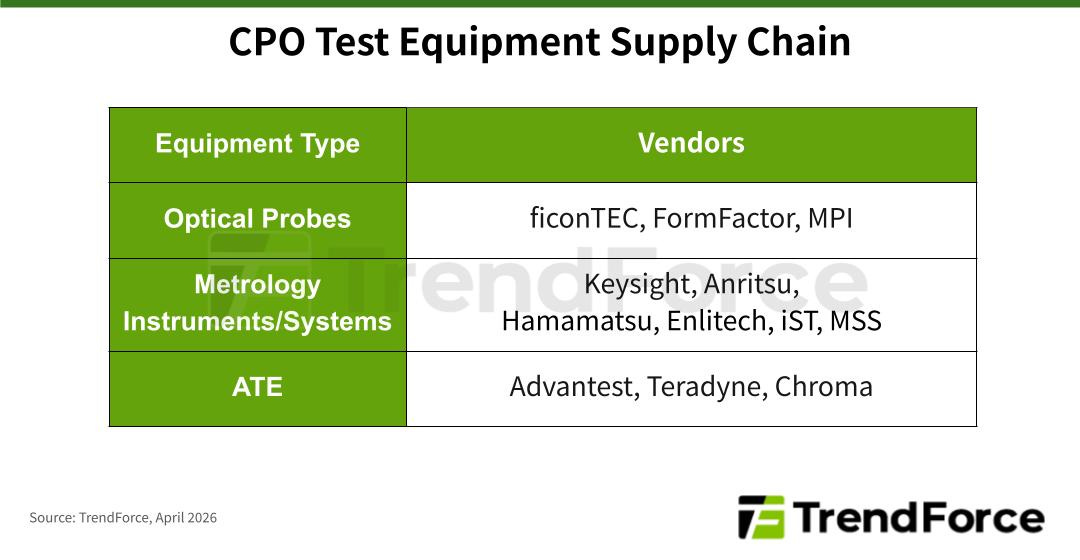 CPO Test Equipment Supply Chain

| Equipment Type | Vendors |
|---|---|
| Optical Probes | ficonTEC, FormFactor, MPI |
| Metrology Instruments/Systems | Keysight, Anritsu, Hamamatsu, Enlitech, iST, MSS |
| ATE | Advantest, Teradyne, Chroma |

TrendForce

Source: TrendForce, April 2026

TrendForce